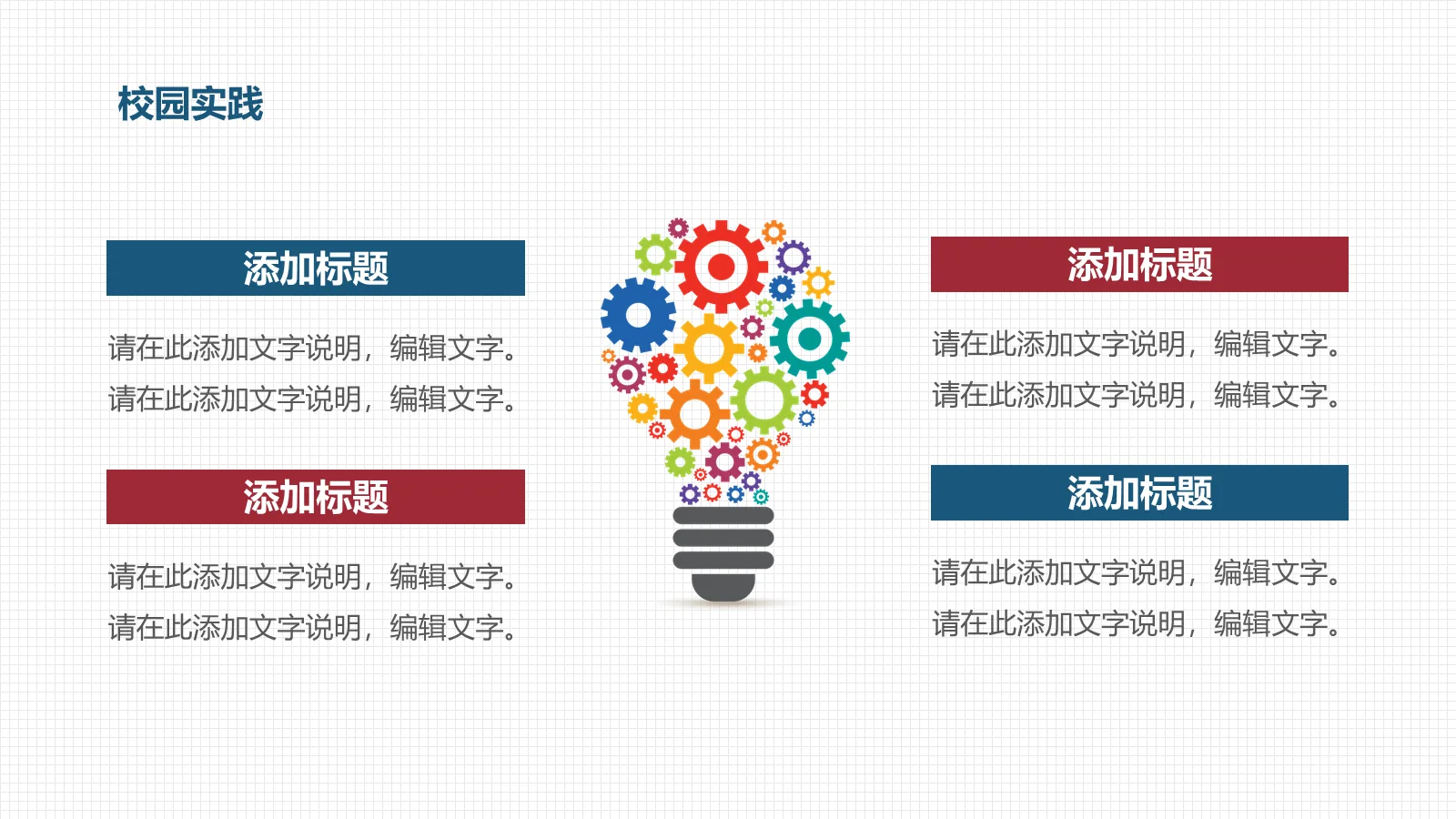 校园实践

添加标题

请在此添加文字说明，编辑文字。
请在此添加文字说明，编辑文字。

添加标题

请在此添加文字说明，编辑文字。
请在此添加文字说明，编辑文字。

添加标题

请在此添加文字说明，编辑文字。
请在此添加文字说明，编辑文字。

添加标题

请在此添加文字说明，编辑文字。
请在此添加文字说明，编辑文字。